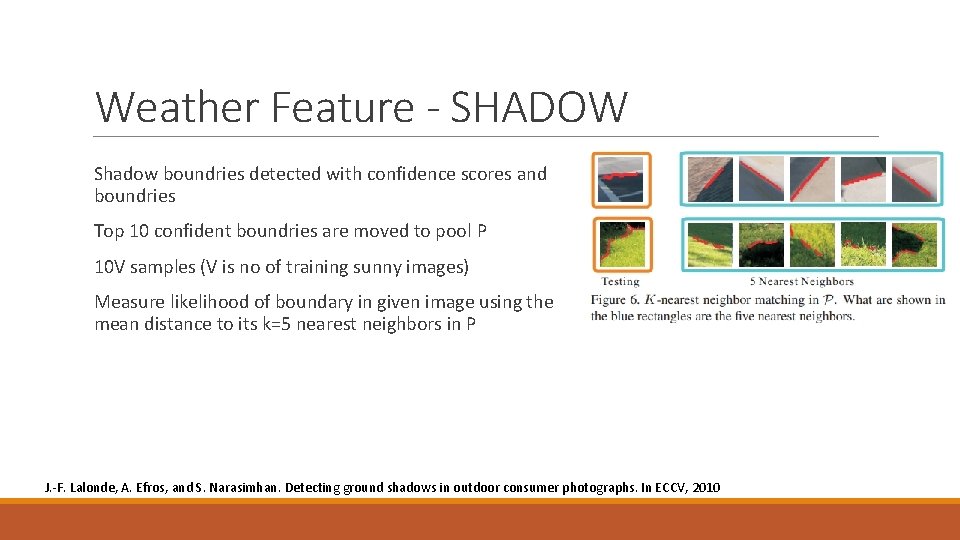 Weather Feature - SHADOW

Shadow boundries detected with confidence scores and boundries

Top 10 confident boundries are moved to pool P

10V samples (V is no of training sunny images)

Measure likelihood of boundary in given image using the mean distance to its k=5 nearest neighbors in P

Testing

5 Nearest Neighbors

Figure 6. $K$-nearest neighbor matching in $\mathcal{P}$. What are shown in the blue rectangles are the five nearest neighbors.

J.-F. Lalonde, A. Efros, and S. Narasimhan. Detecting ground shadows in outdoor consumer photographs. In ECCV, 2010